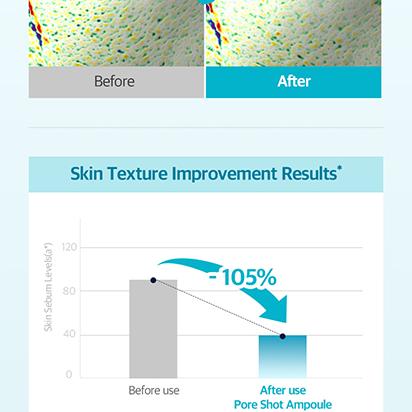 Before

After

Skin Texture Improvement Results*

Skin Sebum Levels(a*)

120

80

40

0

-105%

Before use

After use
Pore Shot Ampoule